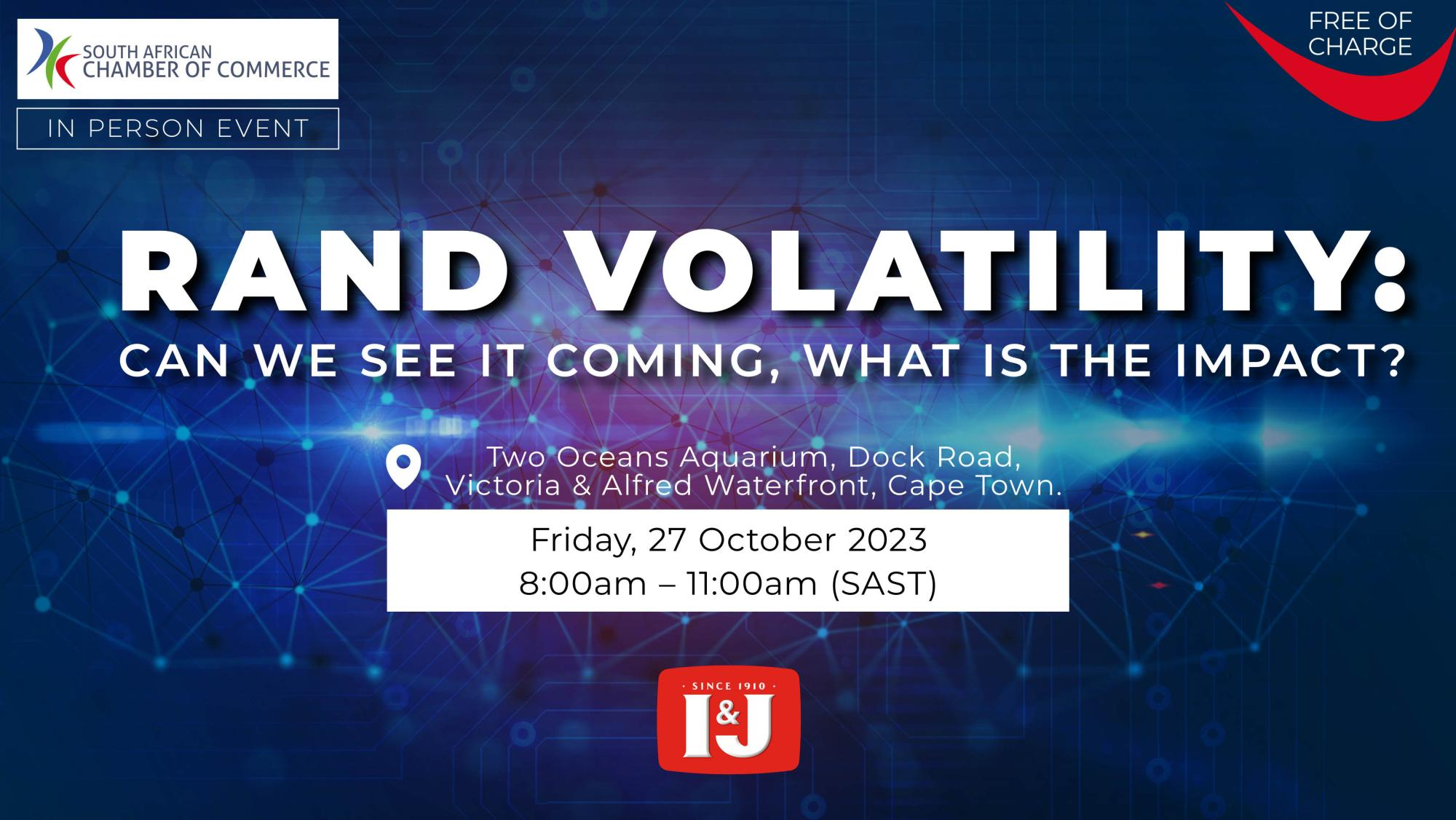 SOUTH AFRICAN CHAMBER OF COMMERCE

IN PERSON EVENT

FREE OF CHARGE

RAND VOLATILITY:

CAN WE SEE IT COMING, WHAT IS THE IMPACT?

Two Oceans Aquarium, Dock Road, Victoria & Alfred Waterfront, Cape Town.

Friday, 27 October 2023
8:00am – 11:00am (SAST)

· SINCE 1910 ·
I&J